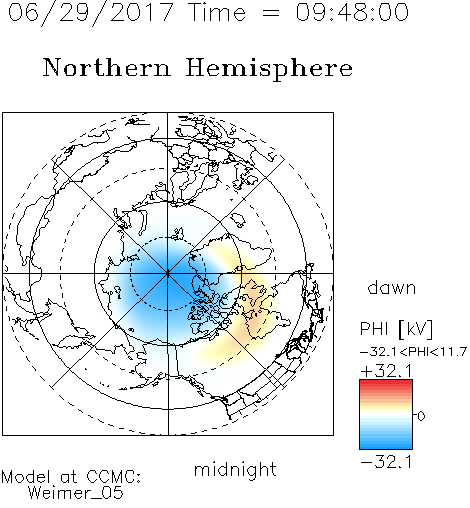 06/29/2017 Time = 09:48:00

Northern Hemisphere

dawn

PHI [kV]

−32.1<PHI<11.7

+32.1

0

−32.1

midnight

Model at CCMC:
Weimer_05